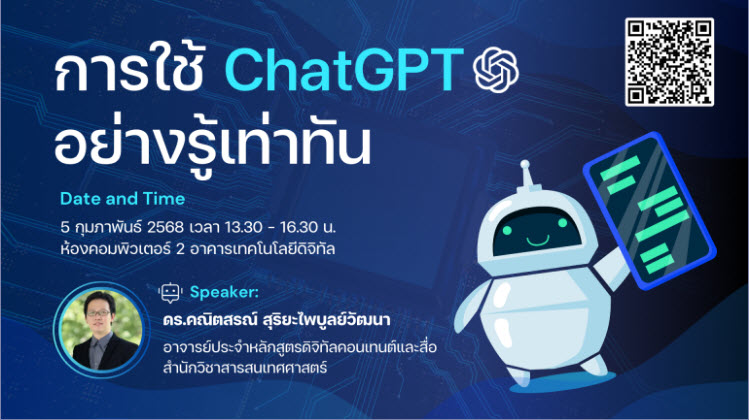 การใช้ ChatGPT
อย่างรู้เท่าทัน

Date and Time
5 กุมภาพันธ์ 2568 เวลา 13.30 - 16.30 น.
ห้องคอมพิวเตอร์ 2 อาคารเทคโนโลยีดิจิทัล

Speaker:
ดร.คณิตสรณ์ สุริยะไพบูลย์วัฒนา
อาจารย์ประจำหลักสูตรดิจิทัลคอนเทนต์และสื่อ
สำนักวิชาสารสนเทศศาสตร์